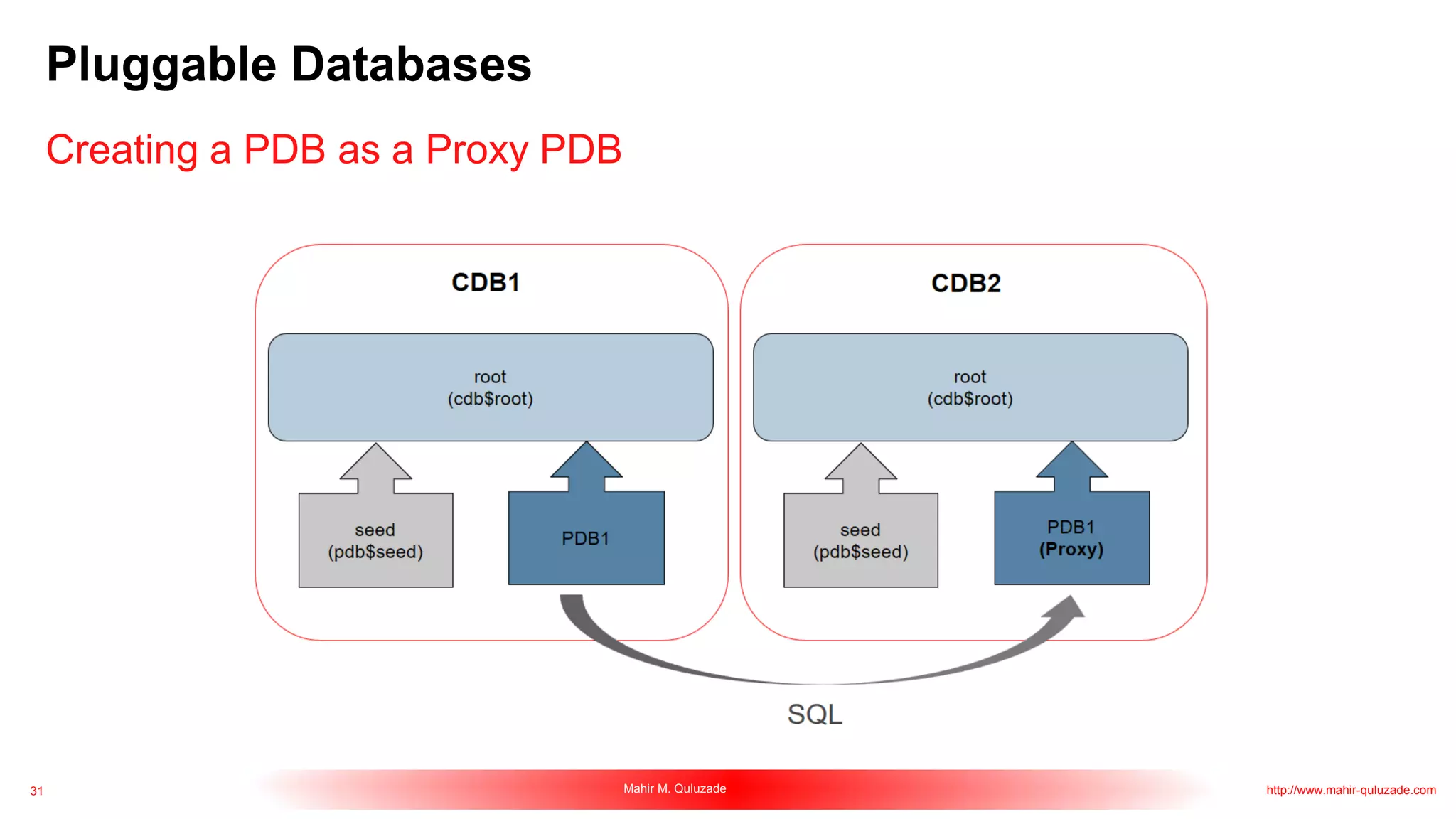 Pluggable Databases

Creating a PDB as a Proxy PDB

CDB1

root
(cdb$root)

seed
(pdb$seed)

PDB1

CDB2

root
(cdb$root)

seed
(pdb$seed)

PDB1
(Proxy)

SQL

31

Mahir M. Quluzade

http://www.mahir-quluzade.com